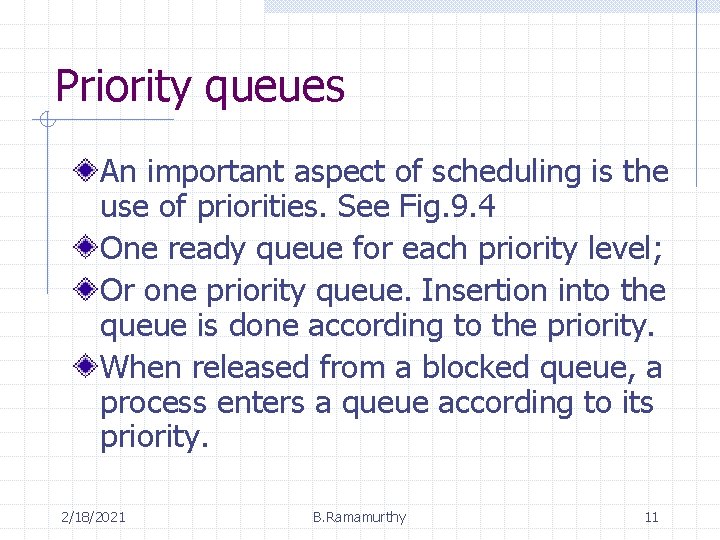 Priority queues

An important aspect of scheduling is the use of priorities. See Fig.9.4

One ready queue for each priority level;

Or one priority queue. Insertion into the queue is done according to the priority.

When released from a blocked queue, a process enters a queue according to its priority.

2/18/2021 B.Ramamurthy 11